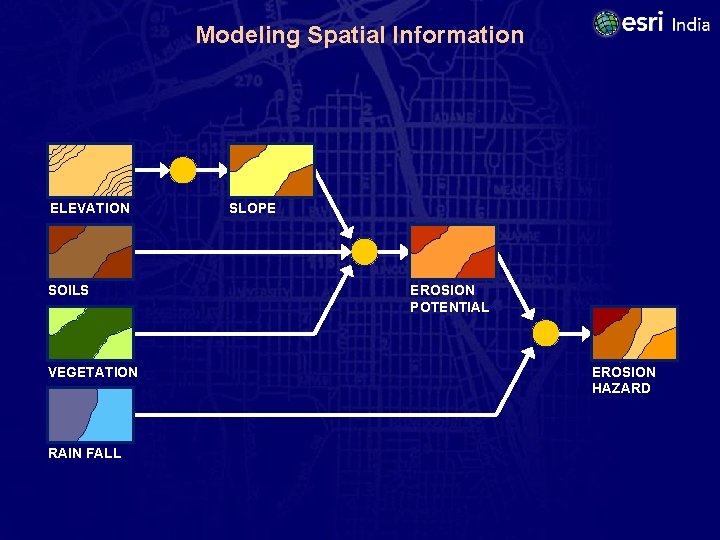 Modeling Spatial Information

esri India

ELEVATION

SLOPE

SOILS

EROSION POTENTIAL

VEGETATION

EROSION HAZARD

RAIN FALL